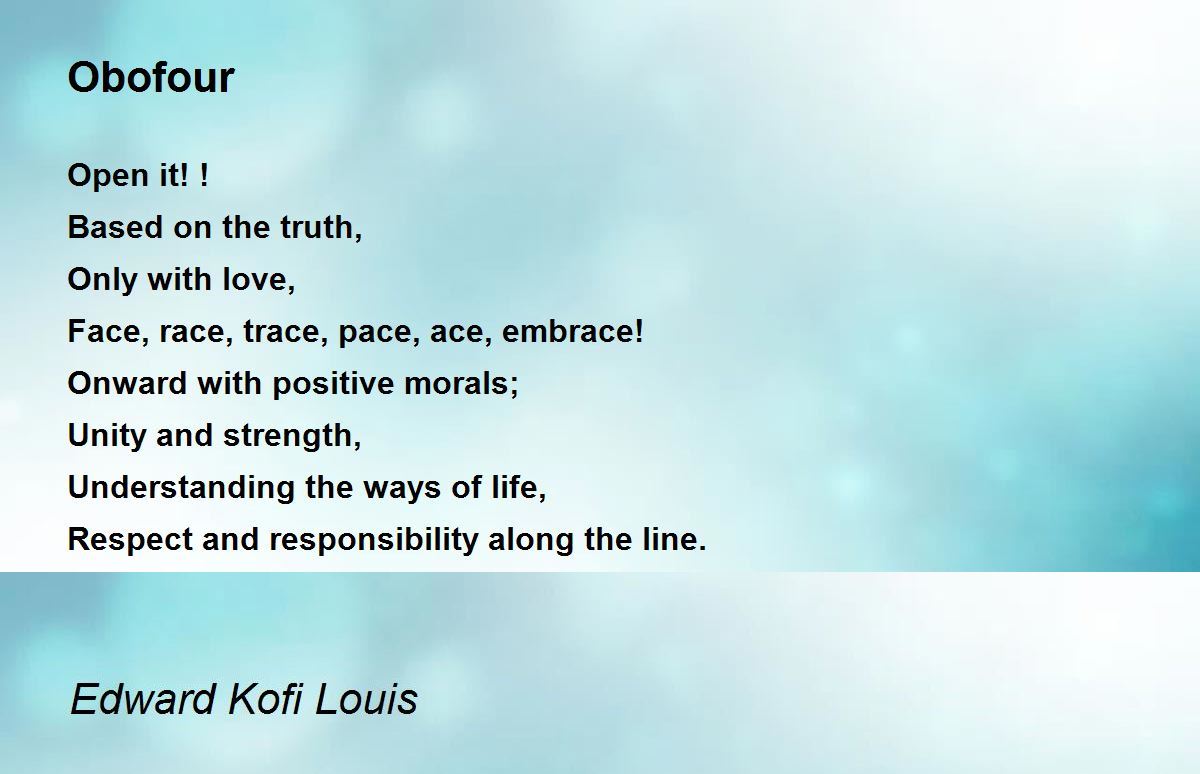 Obofour

Open it! !
Based on the truth,
Only with love,
Face, race, trace, pace, ace, embrace!
Onward with positive morals;
Unity and strength,
Understanding the ways of life,
Respect and responsibility along the line.

Edward Kofi Louis